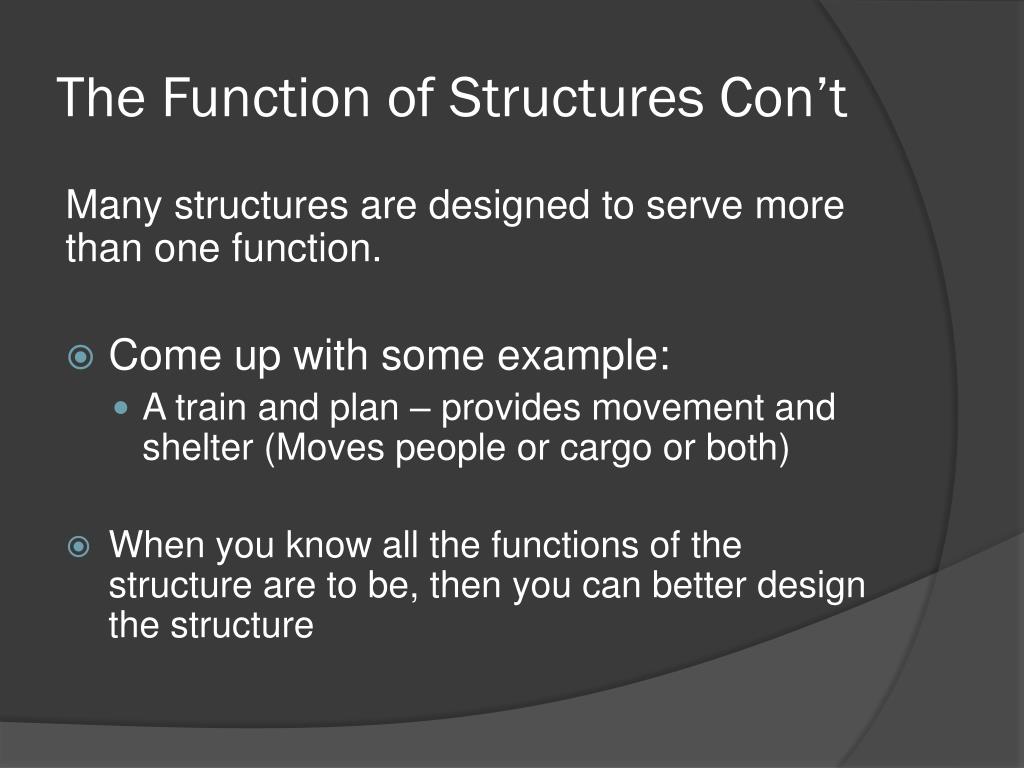 The Function of Structures Con’t

Many structures are designed to serve more than one function.

Come up with some example:

A train and plan – provides movement and shelter (Moves people or cargo or both)

When you know all the functions of the structure are to be, then you can better design the structure